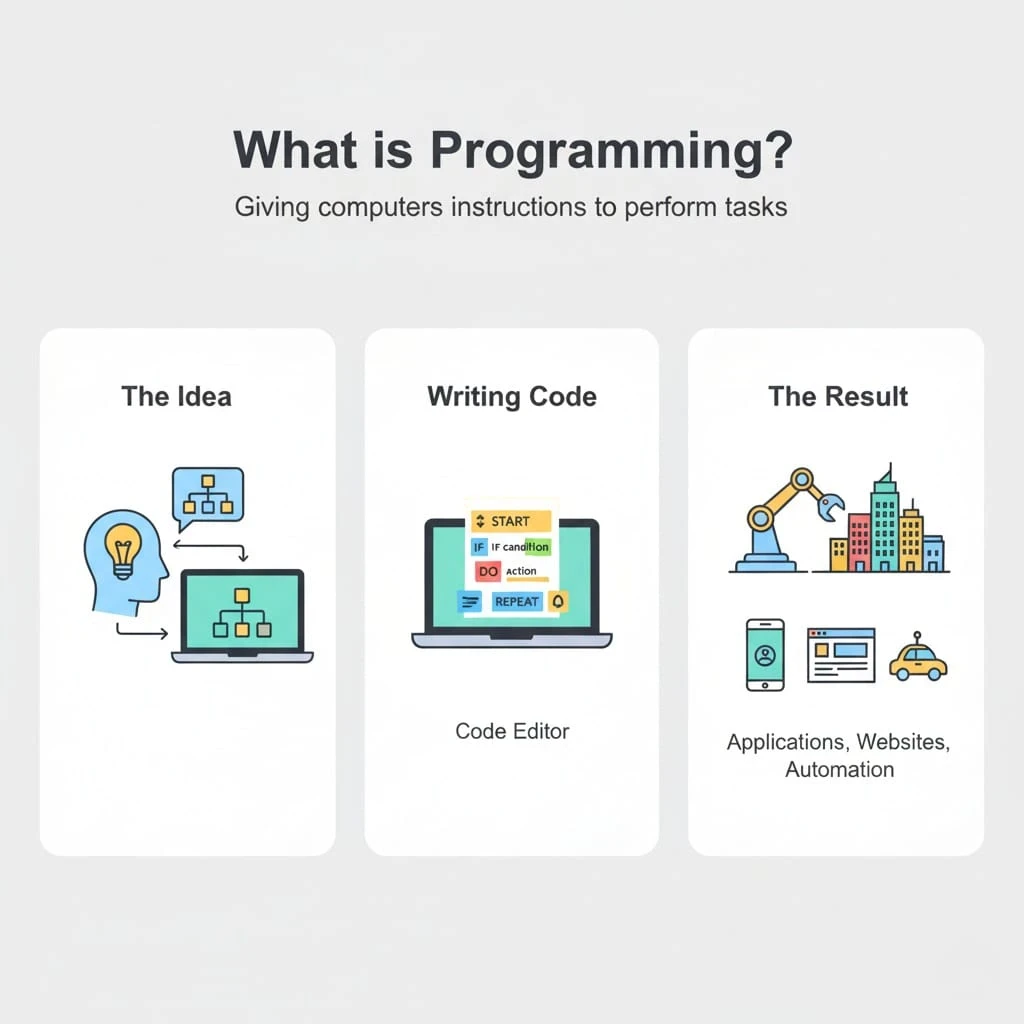 What is Programming?

Giving computers instructions to perform tasks

The Idea

Writing Code

START

IF IF candition

DO Action

REPEAT

Code Editor

The Result

Applications, Websites, Automation